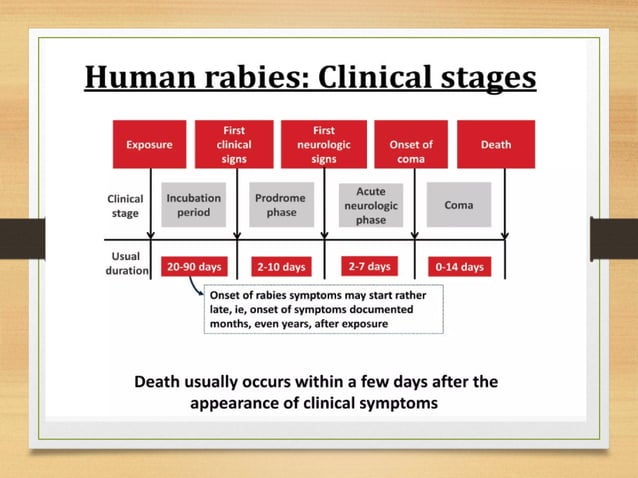 Human rabies: Clinical stages

Exposure

First clinical signs

First neurologic signs

Onset of coma

Death

Clinical stage

Incubation period

Prodrome phase

Acute neurologic phase

Coma

Usual duration

20-90 days

2-10 days

2-7 days

0-14 days

Onset of rabies symptoms may start rather late, ie, onset of symptoms documented months, even years, after exposure

Death usually occurs within a few days after the appearance of clinical symptoms